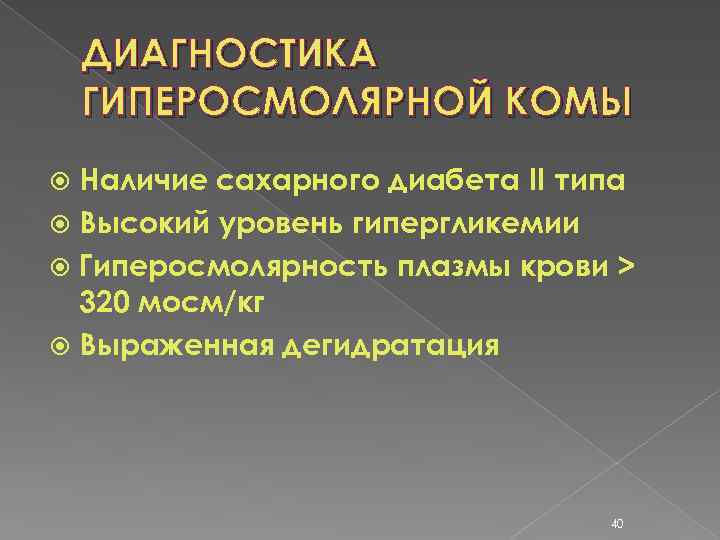 ДИАГНОСТИКА ГИПЕРОСМОЛЯРНОЙ КОМЫ

Наличие сахарного диабета II типа

Высокий уровень гипергликемии

Гиперосмолярность плазмы крови > 320 мосм/кг

Выраженная дегидратация

40